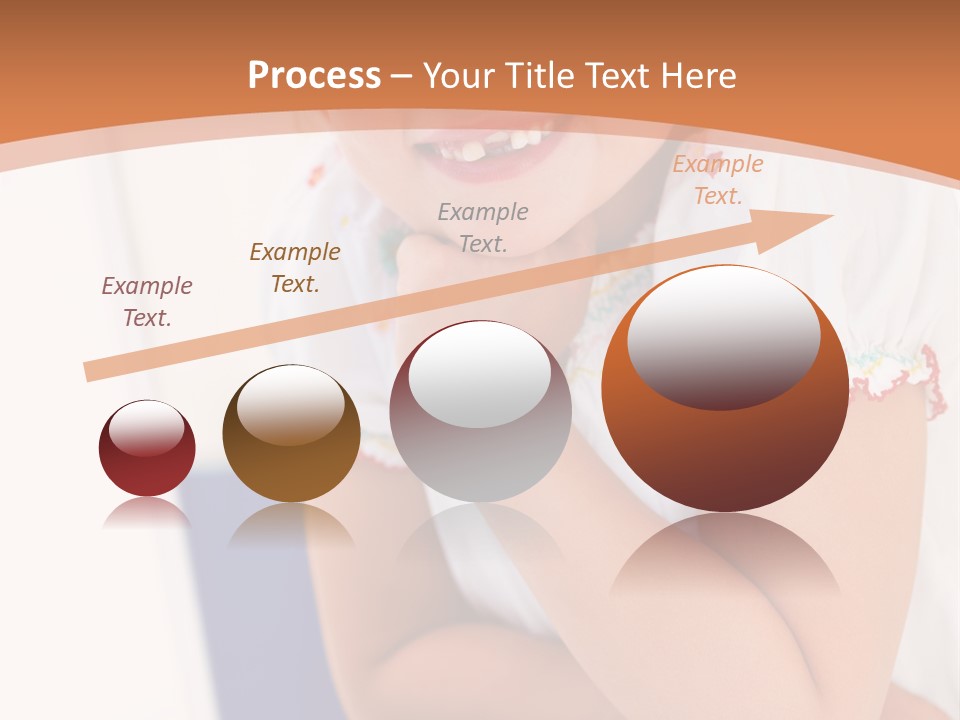 Process – Your Title Text Here

Example Text.

Example Text.

Example Text.

Example Text.